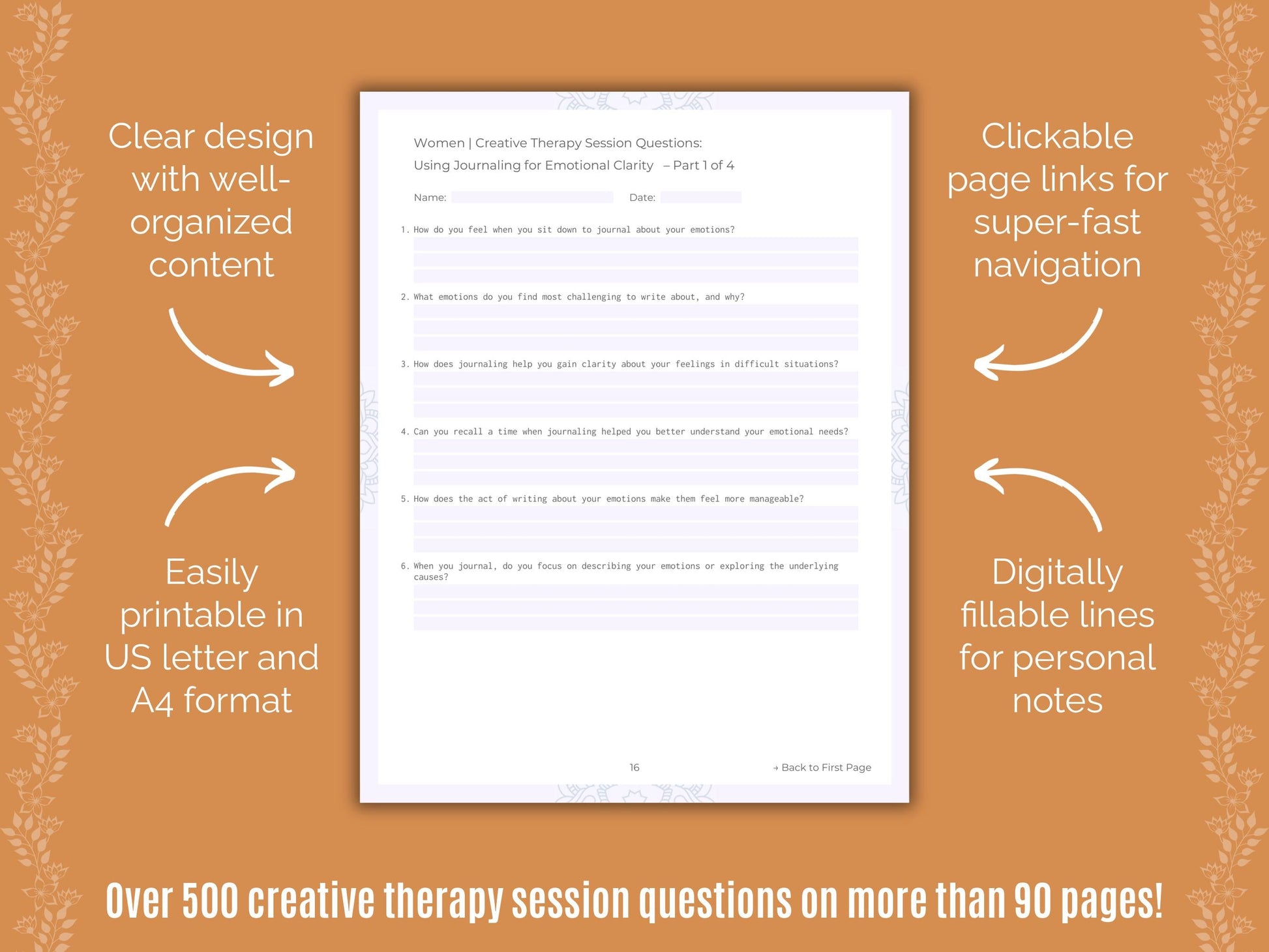 Clear design with well-organized content

Easily printable in US letter and A4 format

Women | Creative Therapy Session Questions:
Using Journaling for Emotional Clarity – Part 1 of 4

Name: Date:

1. How do you feel when you sit down to journal about your emotions?

2. What emotions do you find most challenging to write about, and why?

3. How does journaling help you gain clarity about your feelings in difficult situations?

4. Can you recall a time when journaling helped you better understand your emotional needs?

5. How does the act of writing about your emotions make them feel more manageable?

6. When you journal, do you focus on describing your emotions or exploring the underlying causes?

16

→ Back to First Page

Clickable page links for super-fast navigation

Digitally fillable lines for personal notes

Over 500 creative therapy session questions on more than 90 pages!